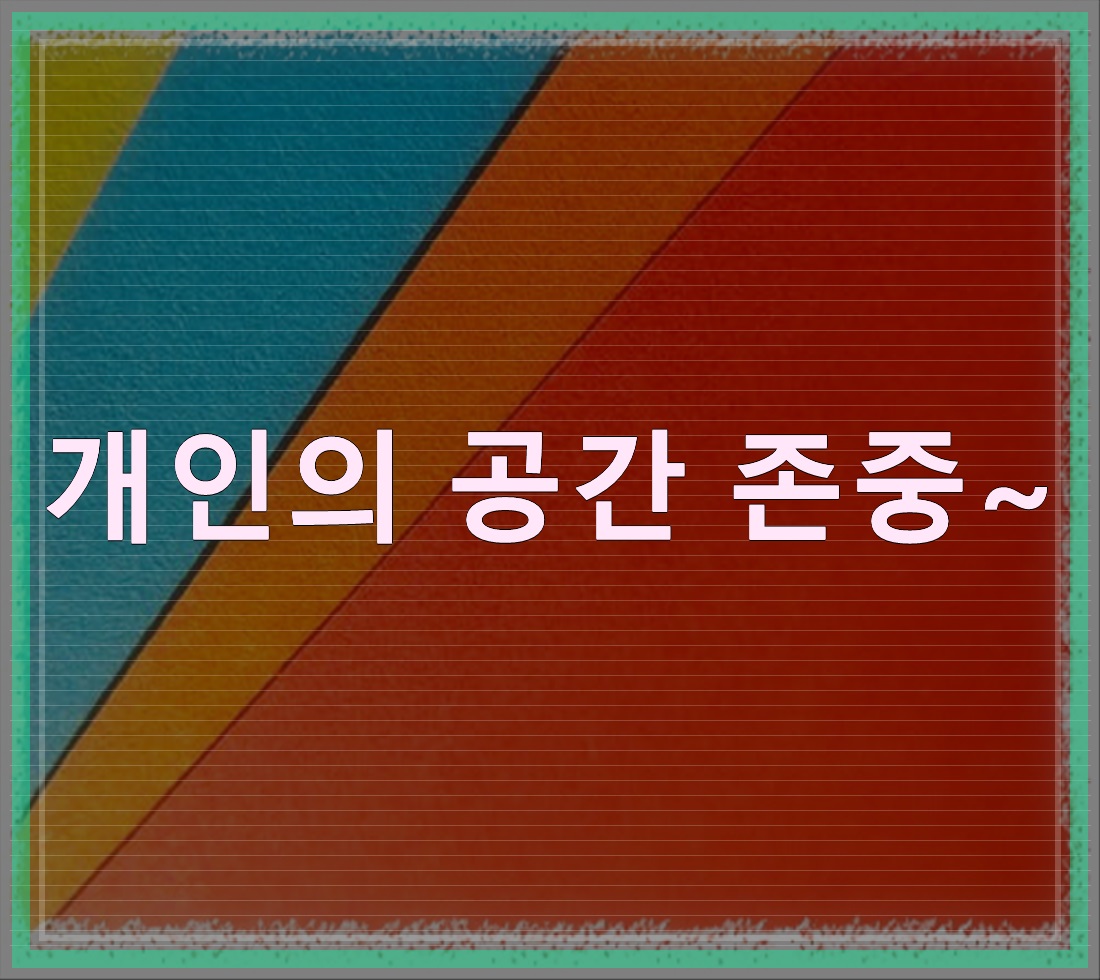 개인의 공간 존중~